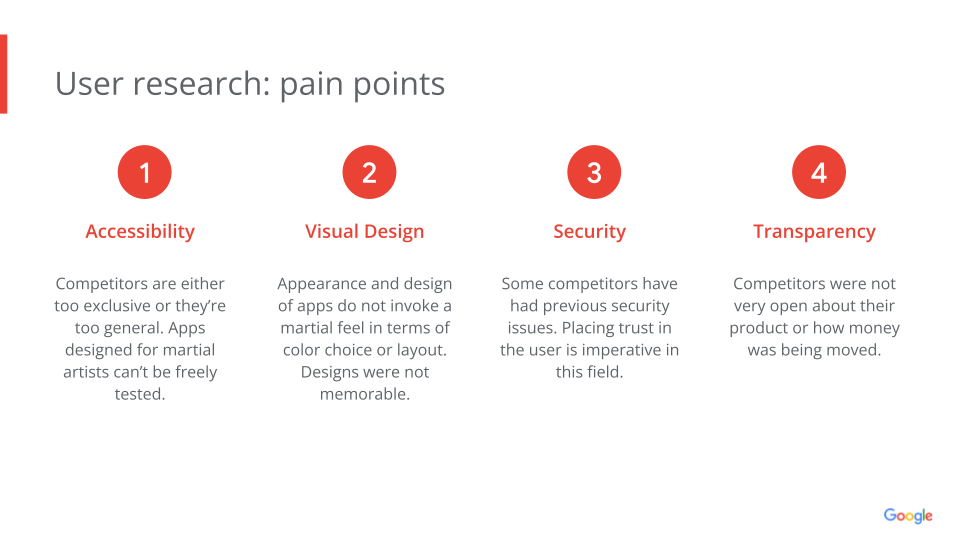 User research: pain points

1

Accessibility

Competitors are either too exclusive or they're too general. Apps designed for martial artists can't be freely tested.

2

Visual Design

Appearance and design of apps do not invoke a martial feel in terms of color choice or layout. Designs were not memorable.

3

Security

Some competitors have had previous security issues. Placing trust in the user is imperative in this field.

4

Transparency

Competitors were not very open about their product or how money was being moved.

Google